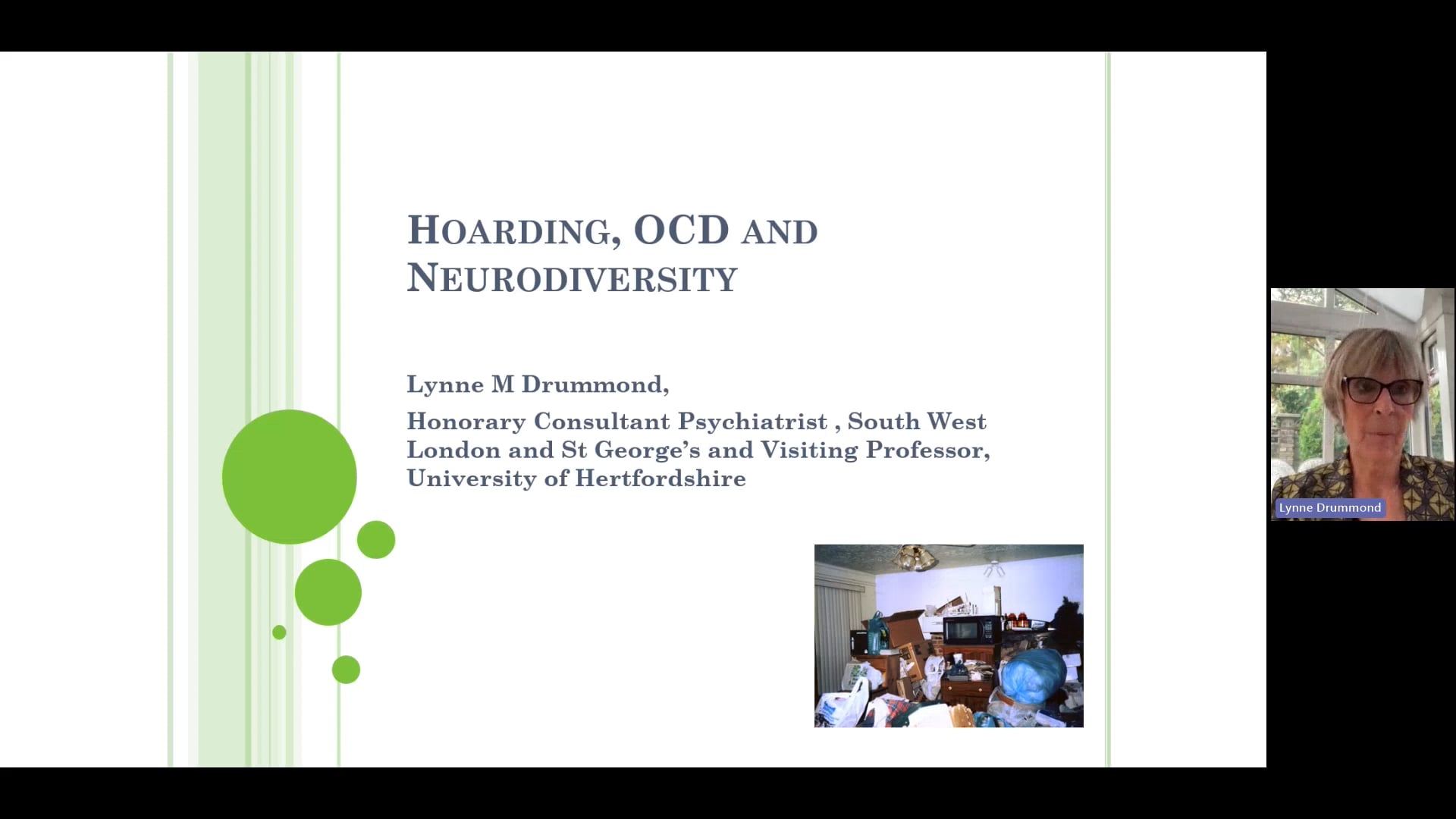 HOARDING, OCD AND NEURODIVERSITY

Lynne M Drummond,

Honorary Consultant Psychiatrist , South West London and St George's and Visiting Professor, University of Hertfordshire

Lynne Drummond